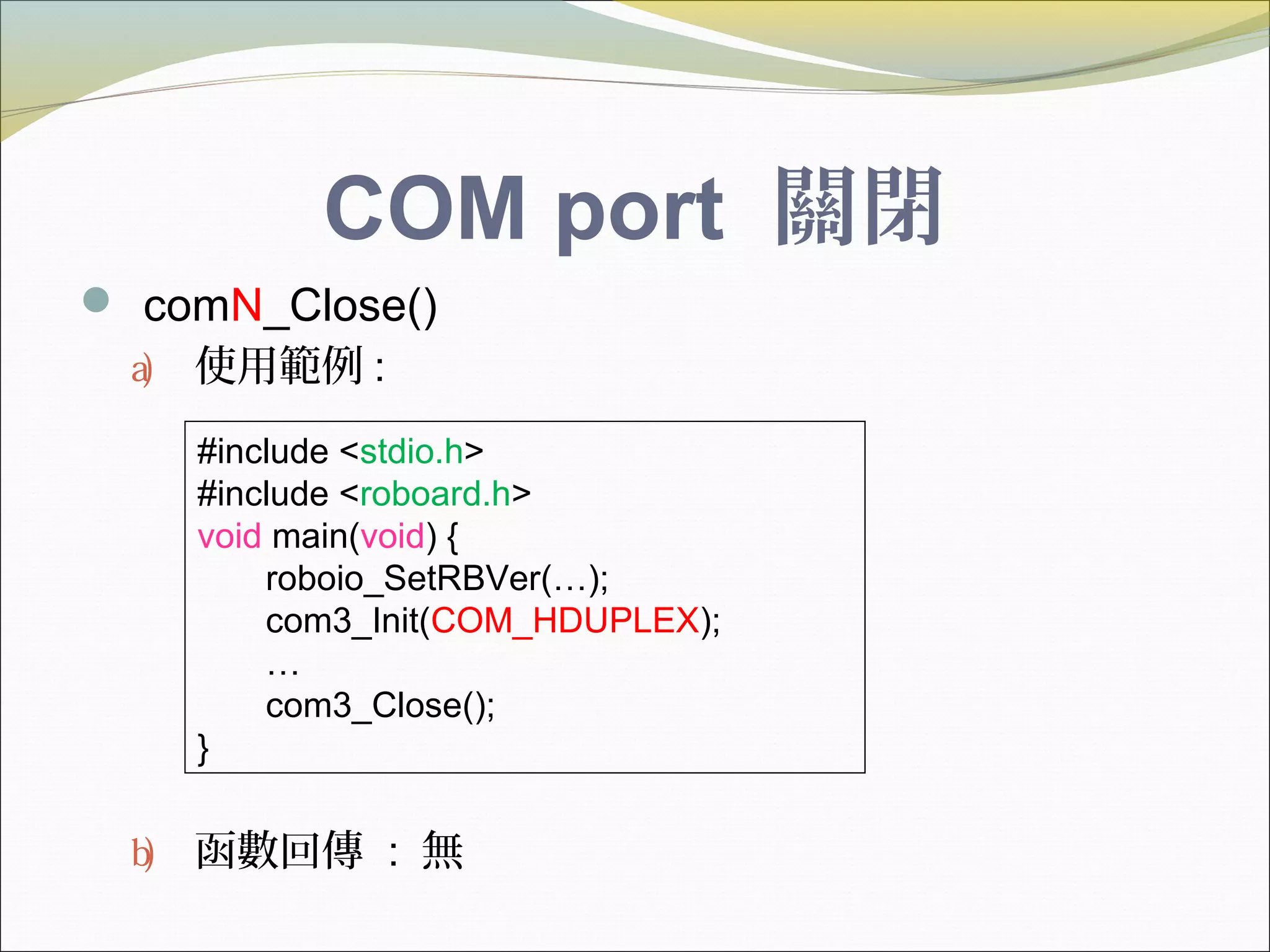 COM port 關閉

comN_Close()

a) 使用範例 :

#include <stdio.h>
#include <roboard.h>
void main(void) {
roboio_SetRBVer(…);
com3_Init(COM_HDUPLEX);
…
com3_Close();
}

b) 函數回傳 ： 無